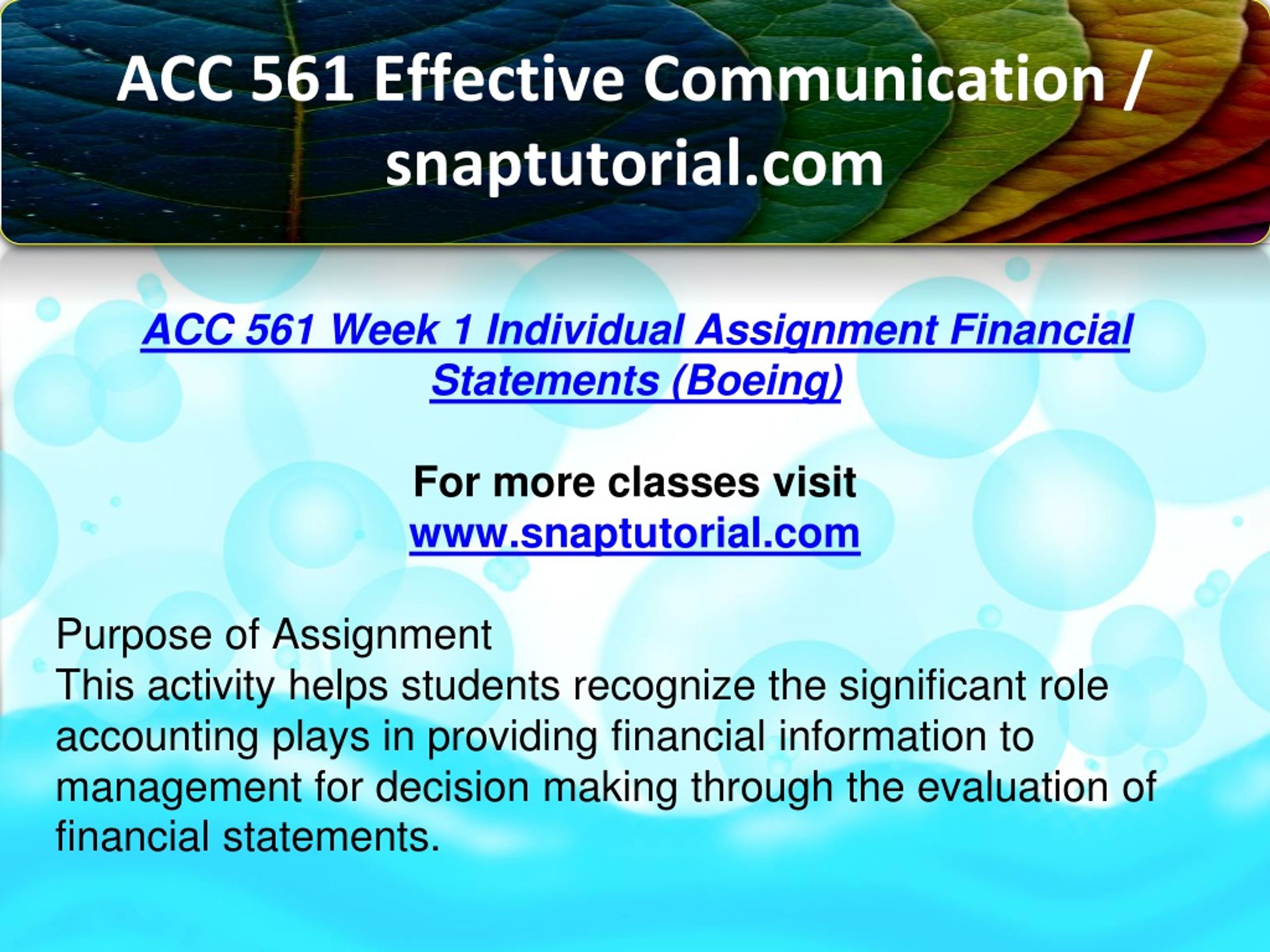 ACC 561 Effective Communication / snaptutorial.com

ACC 561 Week 1 Individual Assignment Financial Statements (Boeing)

For more classes visit
www.snaptutorial.com

Purpose of Assignment
This activity helps students recognize the significant role accounting plays in providing financial information to management for decision making through the evaluation of financial statements.